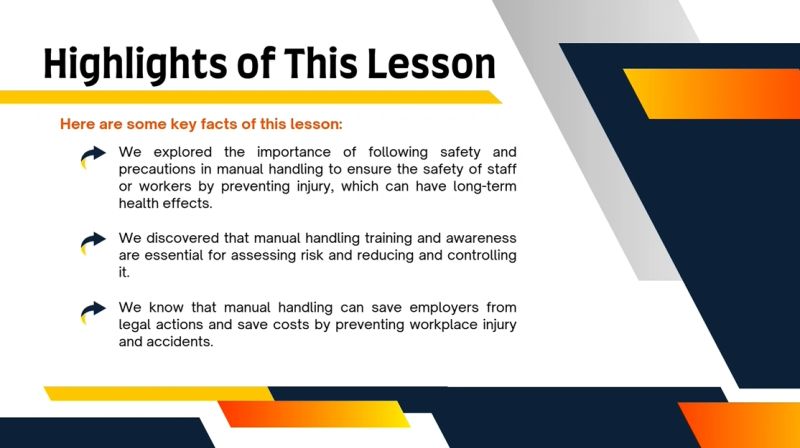 Highlights of This Lesson

Here are some key facts of this lesson:

We explored the importance of following safety and precautions in manual handling to ensure the safety of staff or workers by preventing injury, which can have long-term health effects.

We discovered that manual handling training and awareness are essential for assessing risk and reducing and controlling it.

We know that manual handling can save employers from legal actions and save costs by preventing workplace injury and accidents.